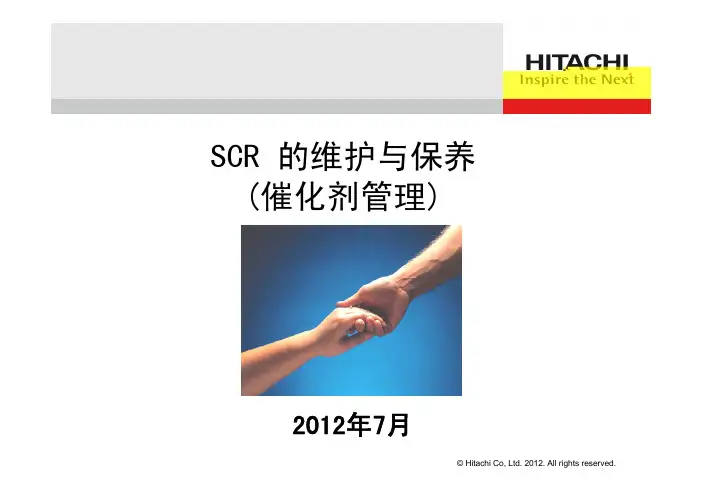 HITACHI
Inspire the Next

SCR 的维护与保养
(催化剂管理)

2012年7月

© Hitachi Co, Ltd. 2012. All rights reserved.